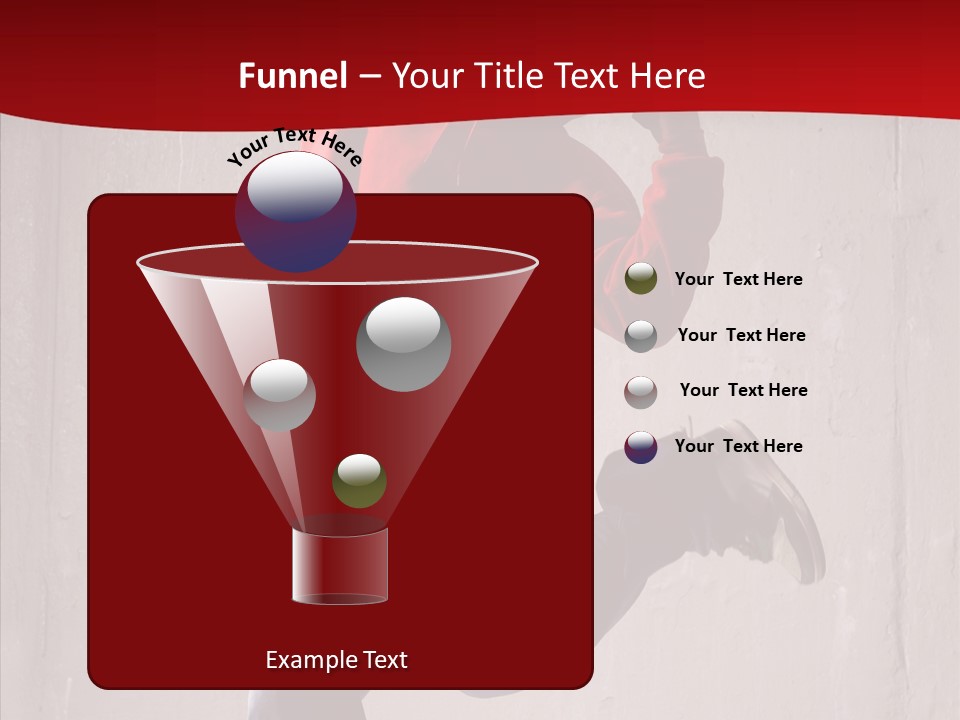 Funnel – Your Title Text Here

Your Text Here

Your Text Here

Your Text Here

Your Text Here

Your Text Here

Example Text